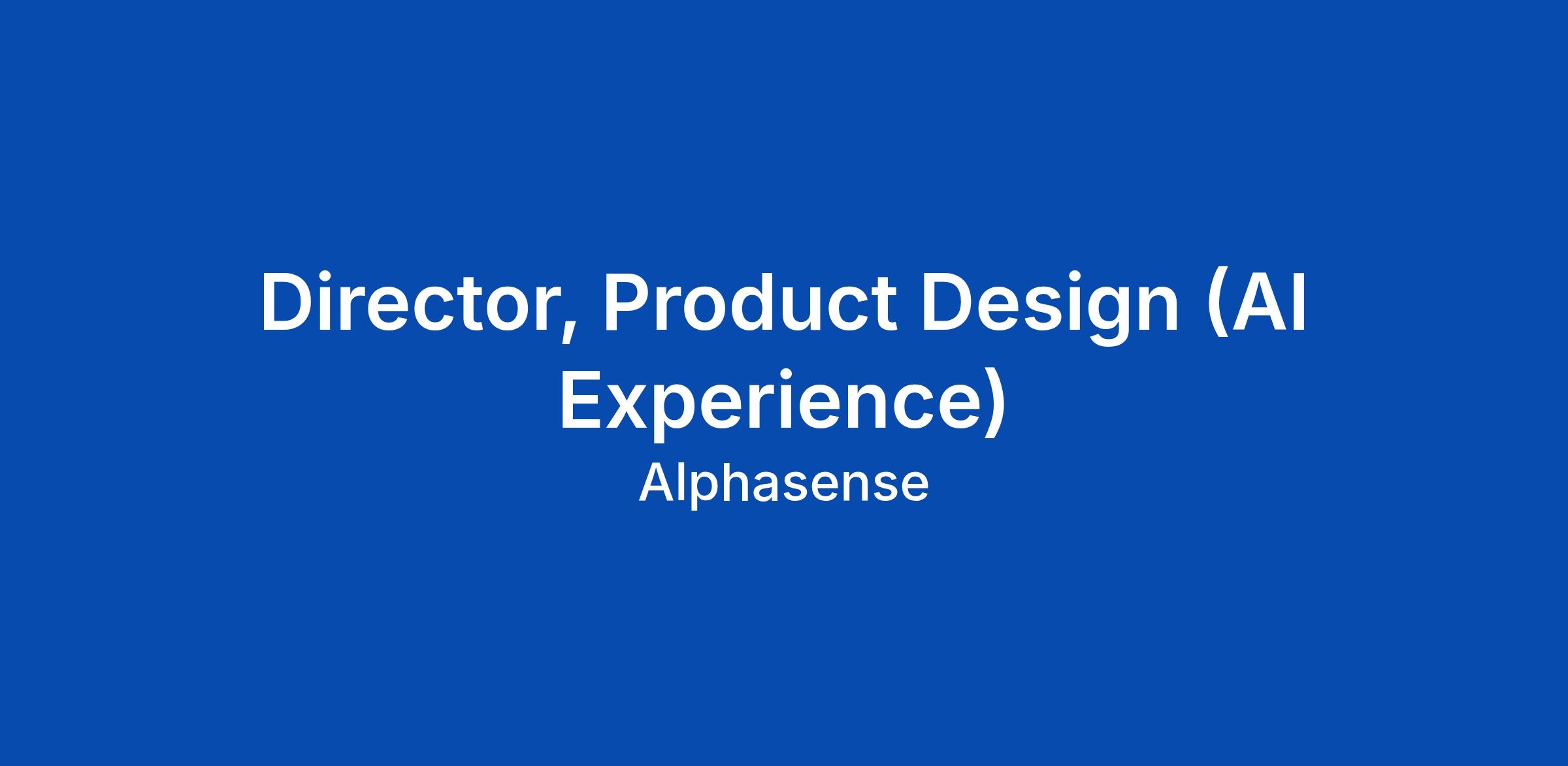 Director, Product Design (AI Experience)

Alphasense